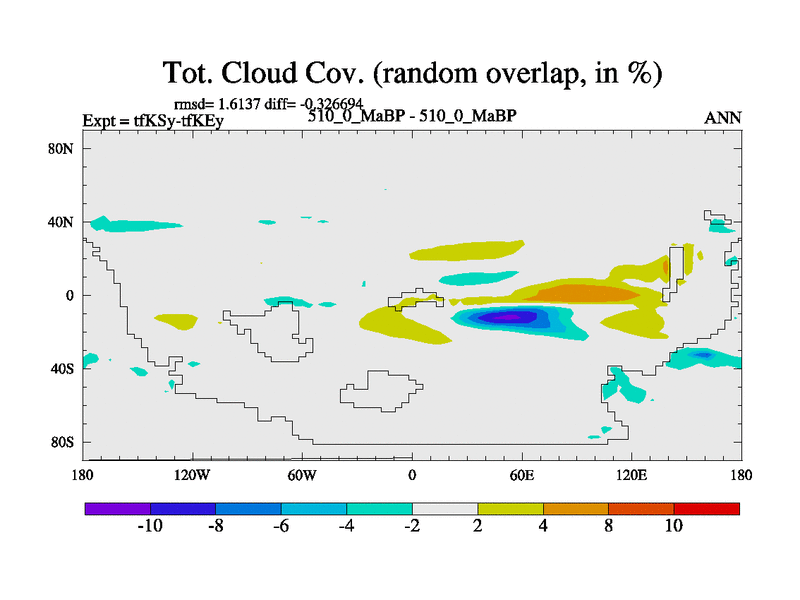 Tot. Cloud Cov. (random overlap, in %)

rmsd= 1.6137 diff= -0.326694

Expt = tfKSy-tfKEy

510_0_MaBP - 510_0_MaBP

ANN

80N
40N
0
40S
80S

180
120W
60W
0
60E
120E
180

-10
-8
-6
-4
-2
2
4
8
10